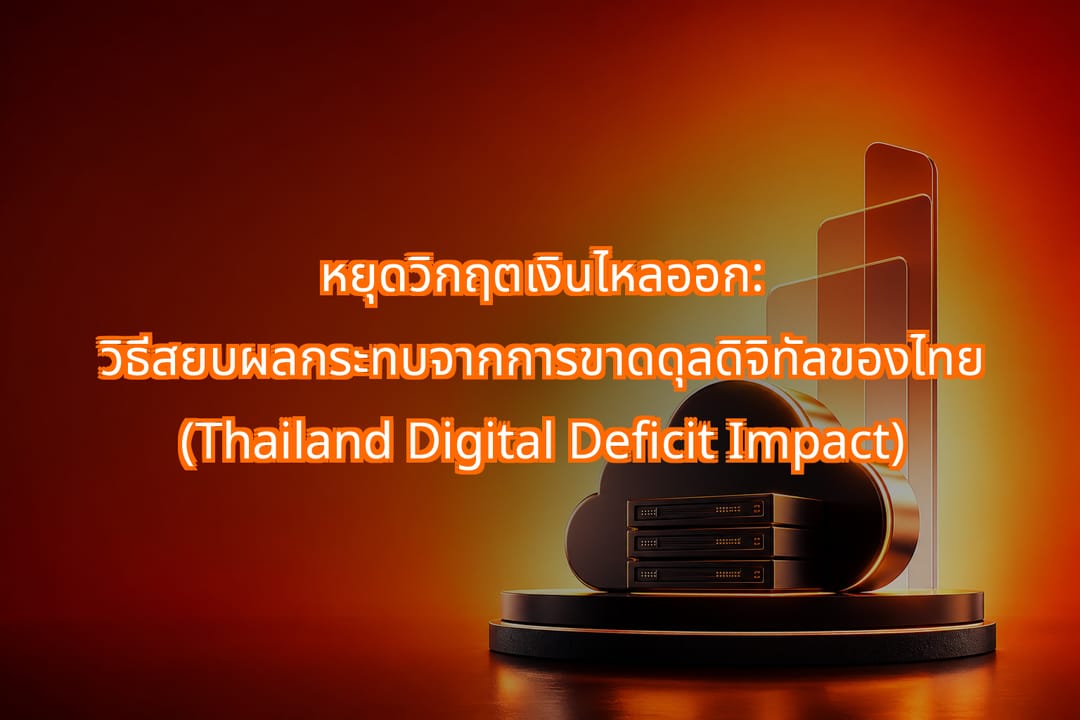 หยุดวิกฤตเงินไหลออก:
วิธีสยบผลกระทบจากการขาดดุลดิจิทัลของไทย
(Thailand Digital Deficit Impact)